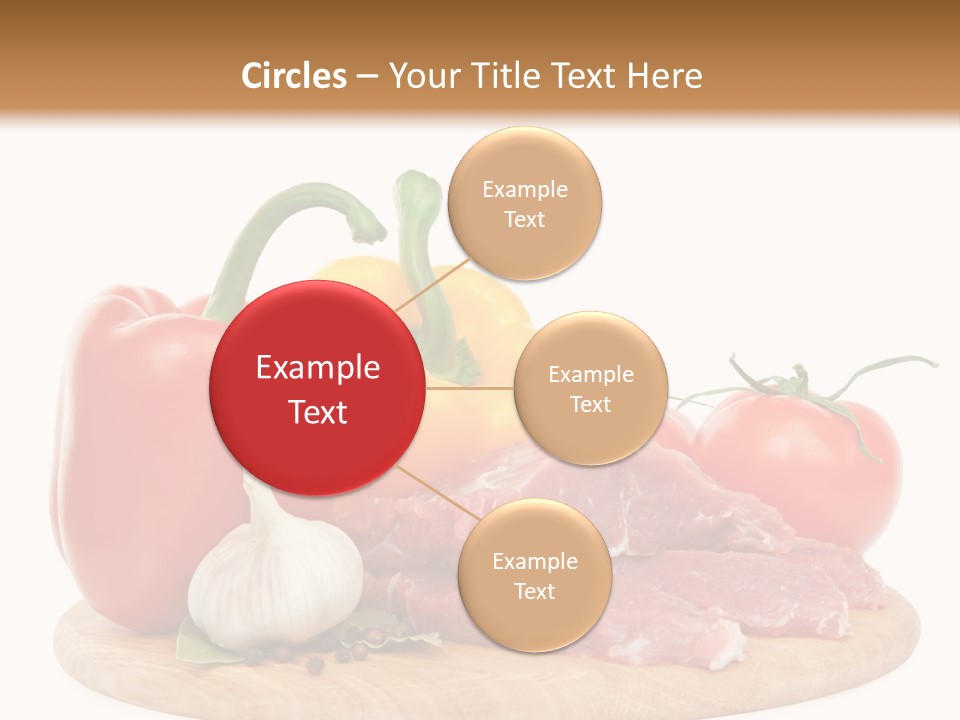 Circles – Your Title Text Here

Example Text

Example Text

Example Text

Example Text